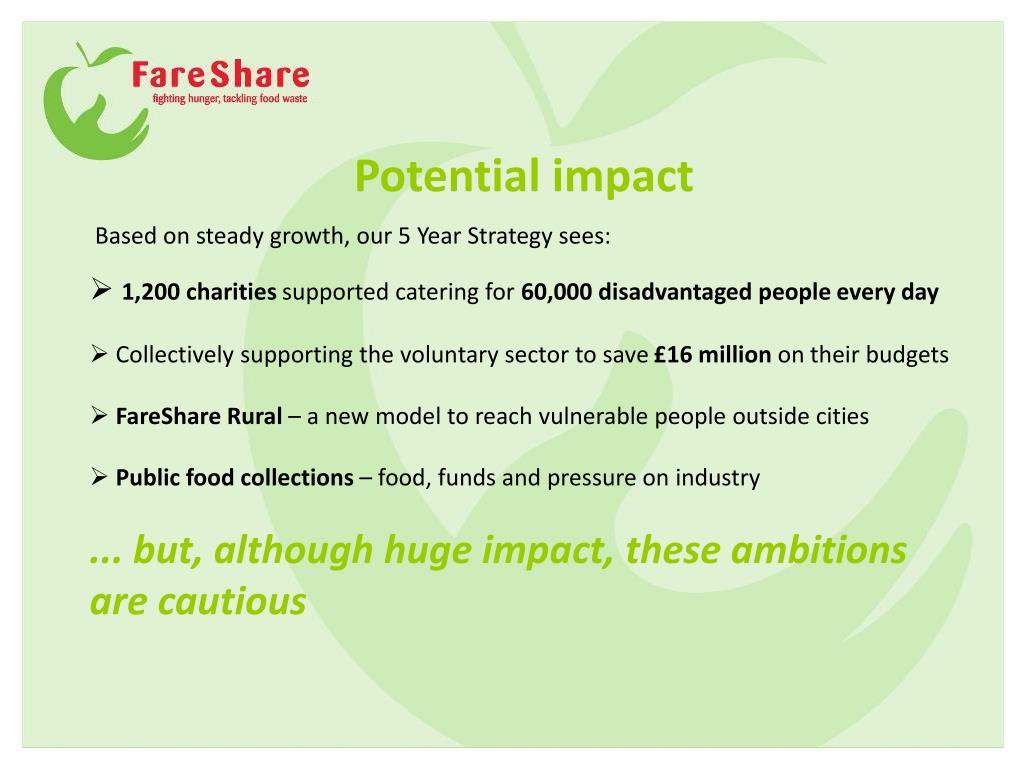 FareShare
fighting hunger, tackling food waste

Potential impact

Based on steady growth, our 5 Year Strategy sees:

➢ 1,200 charities supported catering for 60,000 disadvantaged people every day

➢ Collectively supporting the voluntary sector to save £16 million on their budgets

➢ FareShare Rural – a new model to reach vulnerable people outside cities

➢ Public food collections – food, funds and pressure on industry

... but, although huge impact, these ambitions are cautious